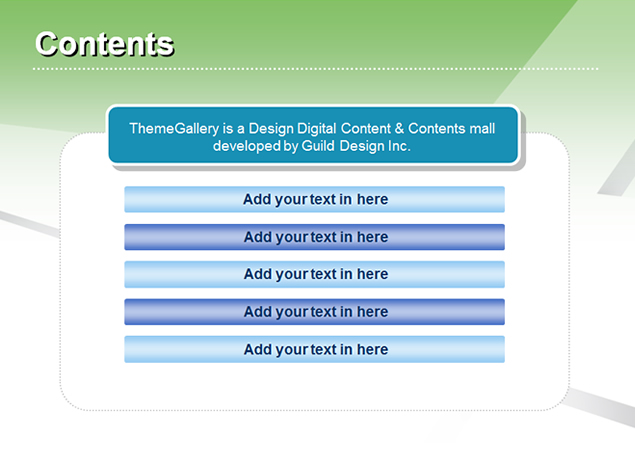 Contents

ThemeGallery is a Design Digital Content & Contents mall developed by Guild Design Inc.

Add your text in here

Add your text in here

Add your text in here

Add your text in here

Add your text in here